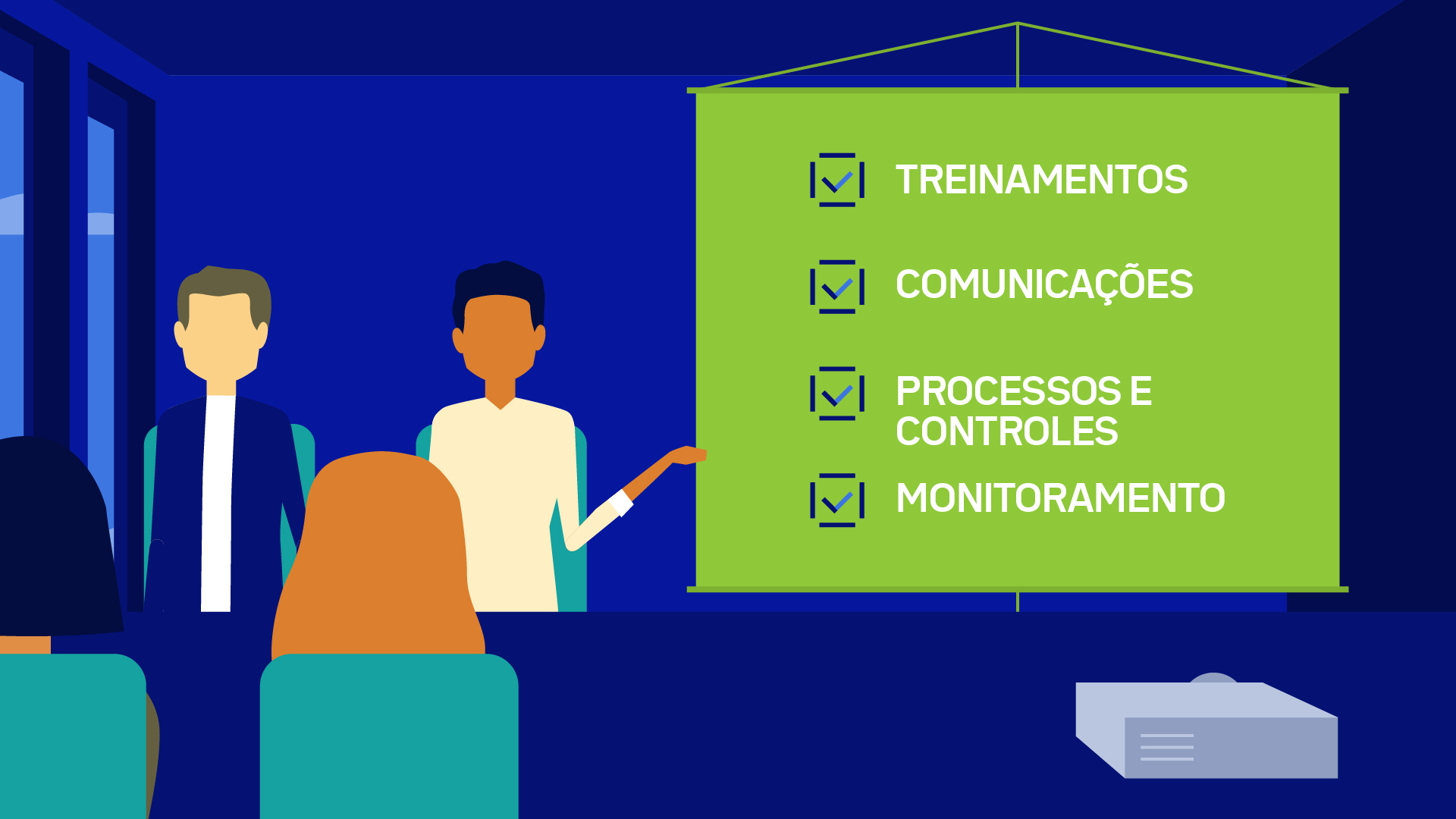 TREINAMENTOS

COMUNICAÇÕES

PROCESSOS E CONTROLES

MONITORAMENTO